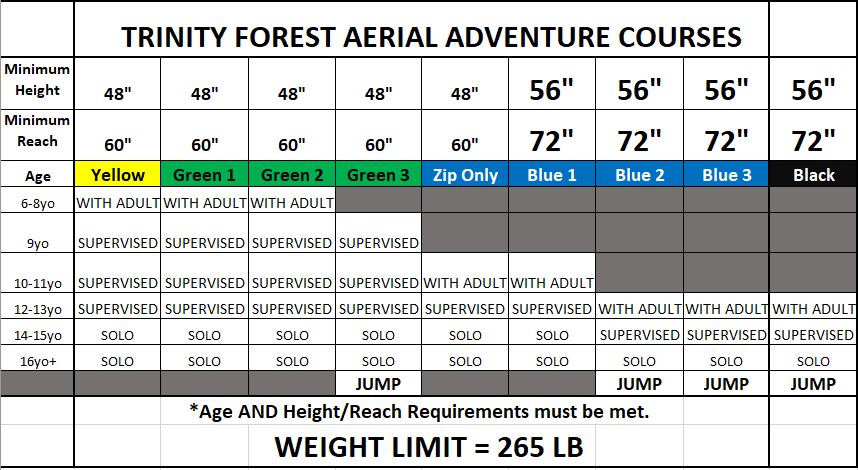 TRINITY FOREST AERIAL ADVENTURE COURSES

| Minimum Height | 48" | 48" | 48" | 48" | 48" | 56" | 56" | 56" | 56" |
|---|---|---|---|---|---|---|---|---|---|
| Minimum Reach | 60" | 60" | 60" | 60" | 60" | 72" | 72" | 72" | 72" |
| Age | Yellow | Green 1 | Green 2 | Green 3 | Zip Only | Blue 1 | Blue 2 | Blue 3 | Black |
| 6-8yo | WITH ADULT | WITH ADULT | WITH ADULT | | | | | | |
| 9yo | SUPERVISED | SUPERVISED | SUPERVISED | SUPERVISED | | | | | |
| 10-11yo | SUPERVISED | SUPERVISED | SUPERVISED | SUPERVISED | WITH ADULT | WITH ADULT | | | |
| 12-13yo | SUPERVISED | SUPERVISED | SUPERVISED | SUPERVISED | SUPERVISED | SUPERVISED | WITH ADULT | WITH ADULT | WITH ADULT |
| 14-15yo | SOLO | SOLO | SOLO | SOLO | SOLO | SOLO | SUPERVISED | SUPERVISED | SUPERVISED |
| 16yo+ | SOLO | SOLO | SOLO | SOLO | SOLO | SOLO | SOLO | SOLO | SOLO |
| | | | | JUMP | | | JUMP | JUMP | JUMP |

*Age AND Height/Reach Requirements must be met.

WEIGHT LIMIT = 265 LB